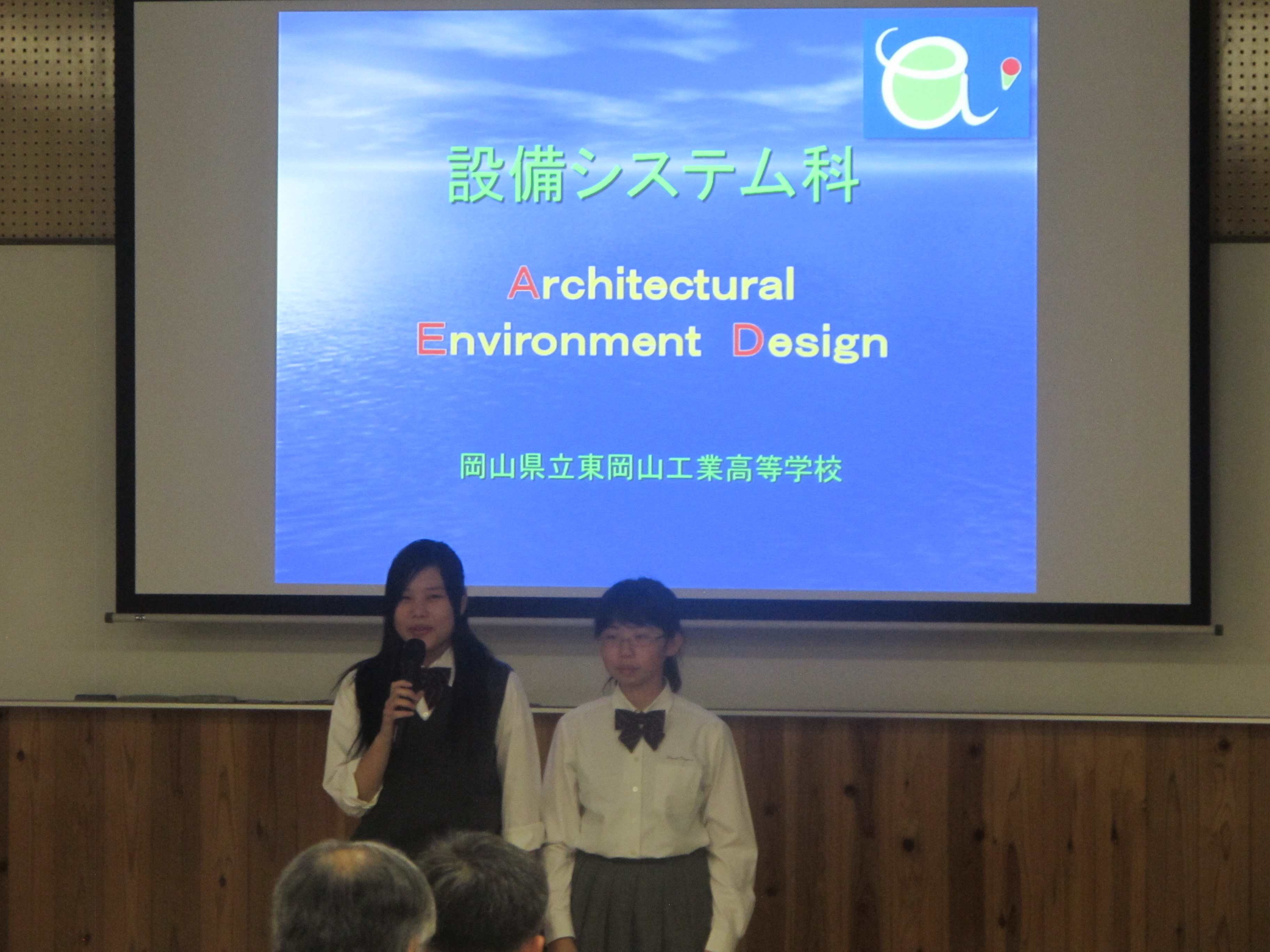 設備システム科

Architectural
Environment Design

岡山県立東岡山工業高等学校